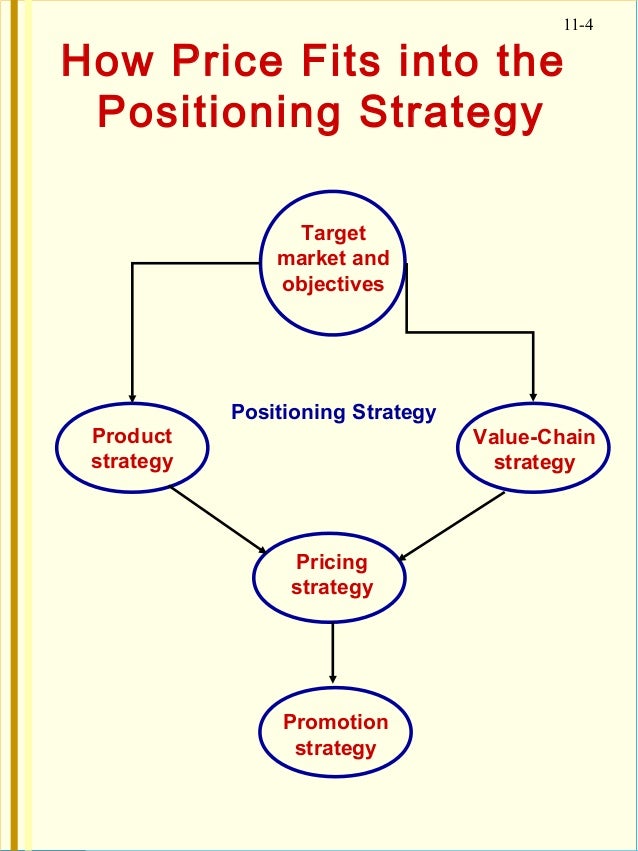 11-4

How Price Fits into the Positioning Strategy

Target market and objectives

Positioning Strategy

Product strategy

Value-Chain strategy

Pricing strategy

Promotion strategy